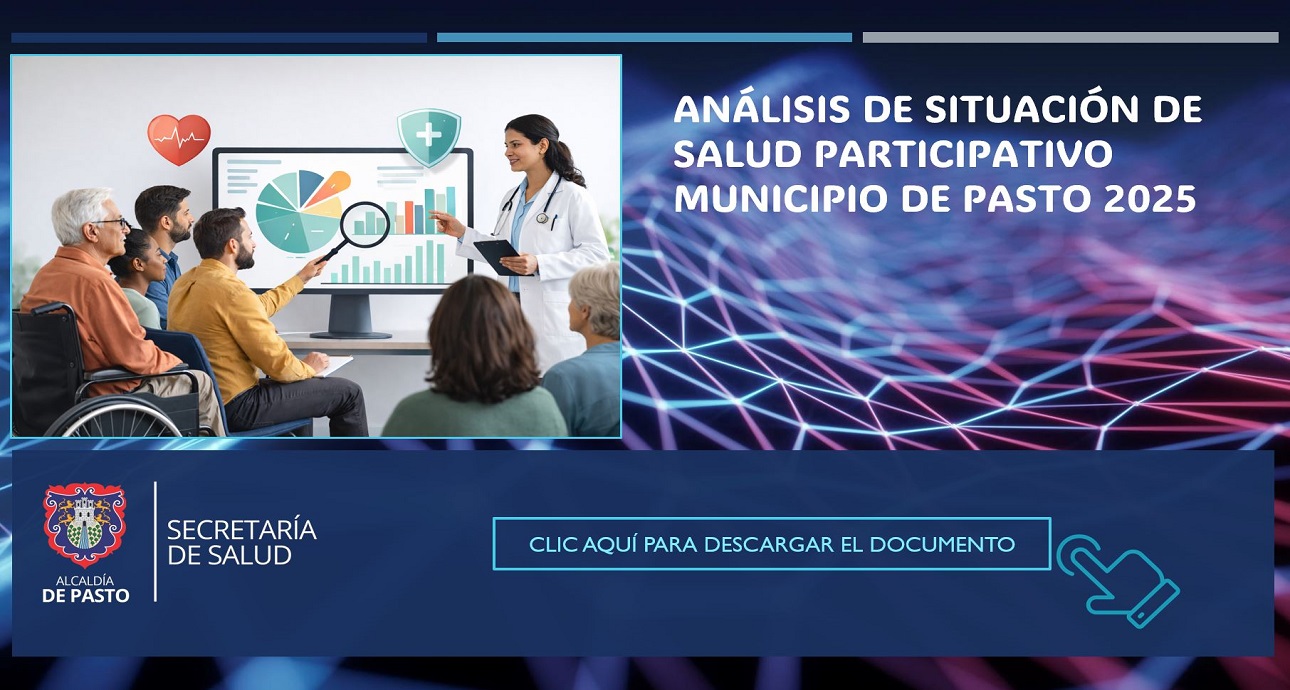 ANÁLISIS DE SITUACIÓN DE SALUD PARTICIPATIVO MUNICIPIO DE PASTO 2025

ALCALDÍA
DE PASTO

SECRETARÍA
DE SALUD

CLIC AQUÍ PARA DESCARGAR EL DOCUMENTO